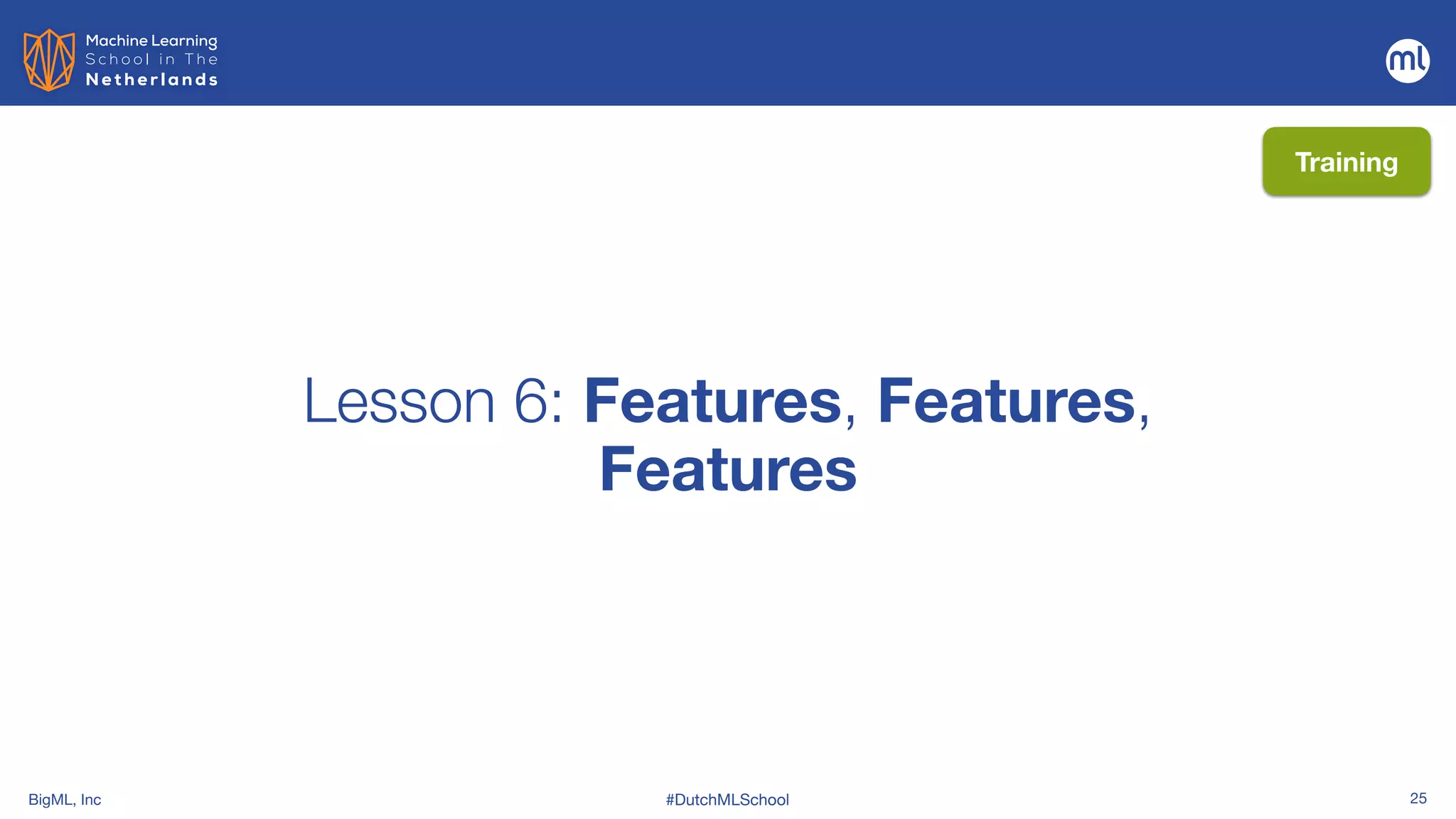 Machine Learning
School in The
Netherlands

ml

Training

Lesson 6: Features, Features, Features

BigML, Inc

#DutchMLSchool

25